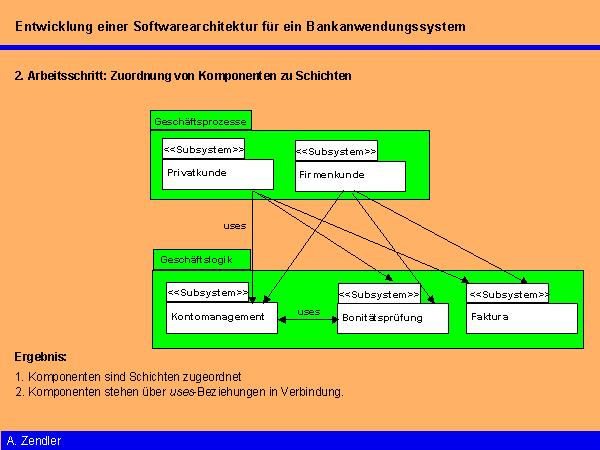 Entwicklung einer Softwarearchitektur für ein Bankanwendungssystem

2. Arbeitsschritt: Zuordnung von Komponenten zu Schichten

Geschäftsprozesse

<<Subsystem>>
Privatkunde

<<Subsystem>>
Firmenkunde

uses

Geschäftslogik

<<Subsystem>>
Kontomanagement

uses

<<Subsystem>>
Bonitätsprüfung

<<Subsystem>>
Faktura

Ergebnis:

1. Komponenten sind Schichten zugeordnet
2. Komponenten stehen über uses-Beziehungen in Verbindung.

A. Zendler